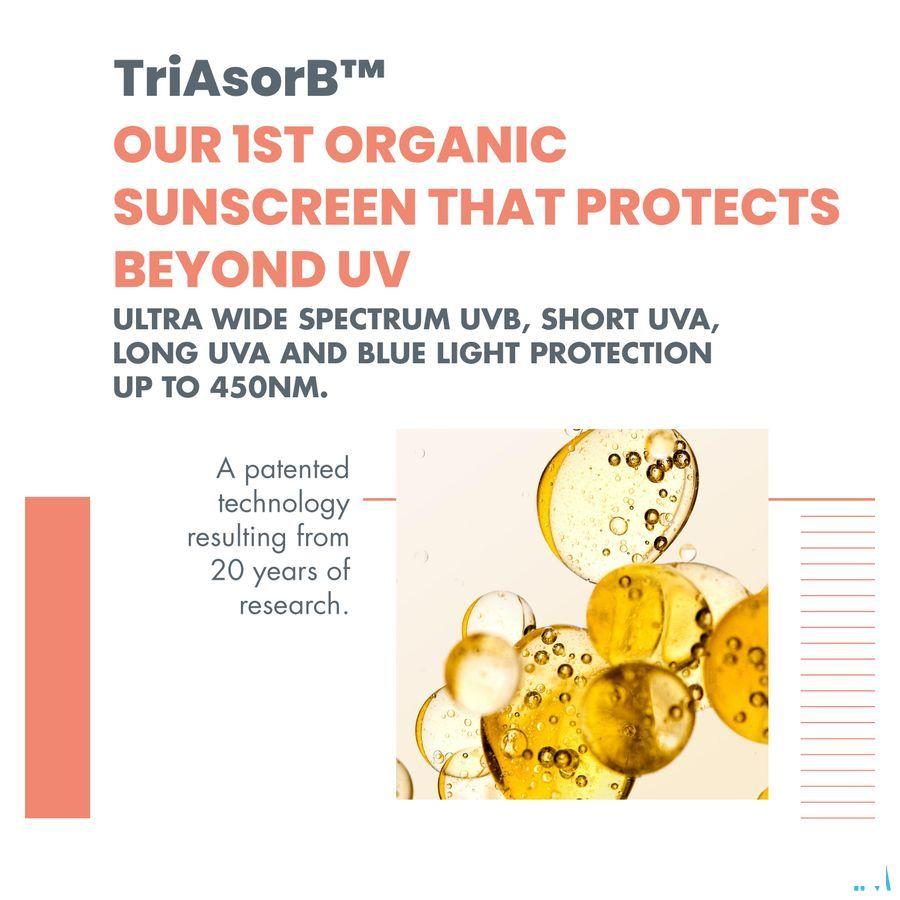 TriAsorB™

OUR 1ST ORGANIC SUNSCREEN THAT PROTECTS BEYOND UV

ULTRA WIDE SPECTRUM UVB, SHORT UVA, LONG UVA AND BLUE LIGHT PROTECTION UP TO 450NM.

A patented technology resulting from 20 years of research.